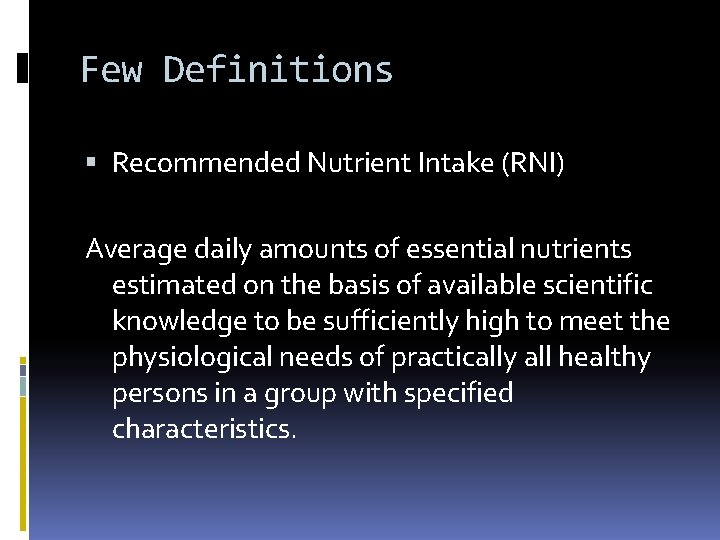 Few Definitions

▪ Recommended Nutrient Intake (RNI)

Average daily amounts of essential nutrients estimated on the basis of available scientific knowledge to be sufficiently high to meet the physiological needs of practically all healthy persons in a group with specified characteristics.